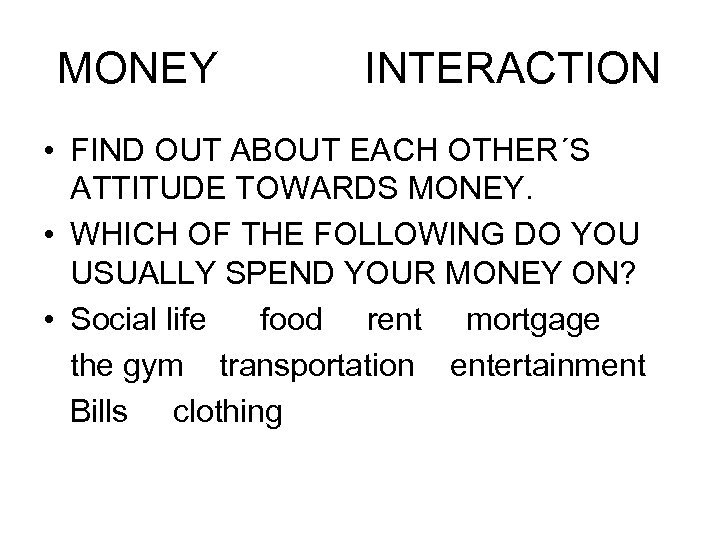 MONEY INTERACTION

• FIND OUT ABOUT EACH OTHER´S ATTITUDE TOWARDS MONEY.
• WHICH OF THE FOLLOWING DO YOU USUALLY SPEND YOUR MONEY ON?
• Social life food rent mortgage the gym transportation entertainment Bills clothing